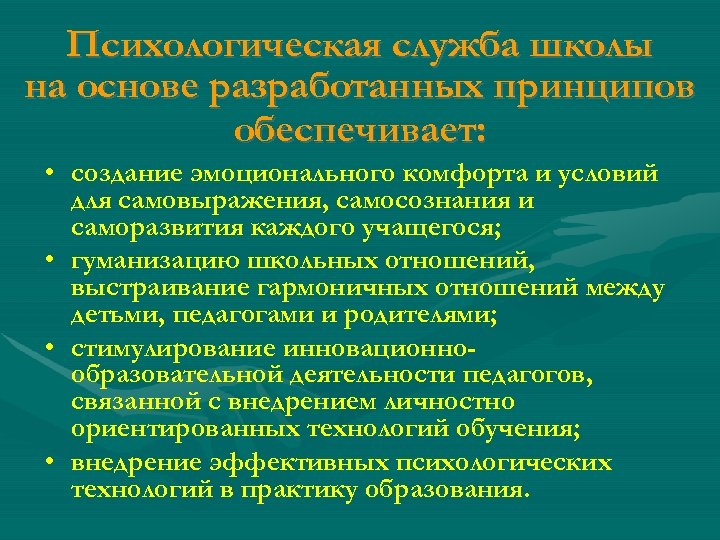 Психологическая служба школы на основе разработанных принципов обеспечивает:

• создание эмоционального комфорта и условий для самовыражения, самосознания и саморазвития каждого учащегося;
• гуманизацию школьных отношений, выстраивание гармоничных отношений между детьми, педагогами и родителями;
• стимулирование инновационно-образовательной деятельности педагогов, связанной с внедрением личностно ориентированных технологий обучения;
• внедрение эффективных психологических технологий в практику образования.